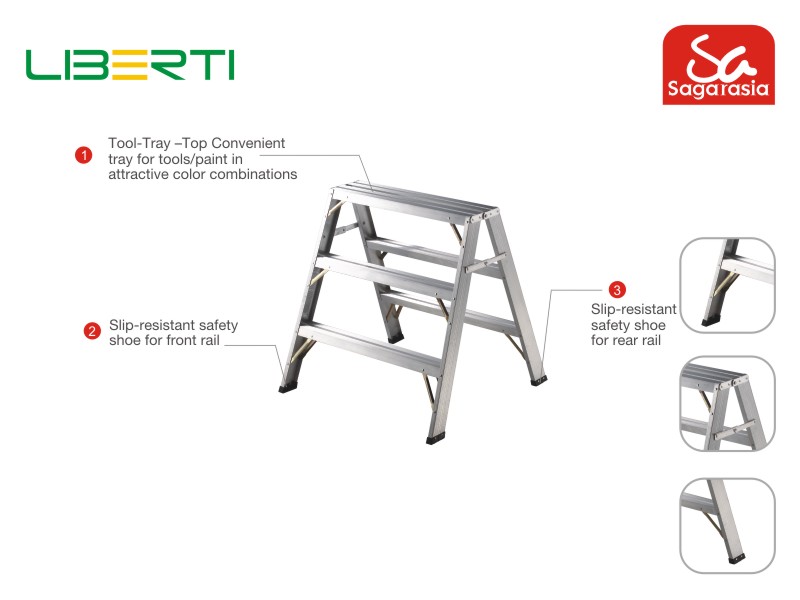 LIBERTI

Sa
Sagarasia

1 Tool-Tray –Top Convenient tray for tools/paint in attractive color combinations

2 Slip-resistant safety shoe for front rail

3 Slip-resistant safety shoe for rear rail